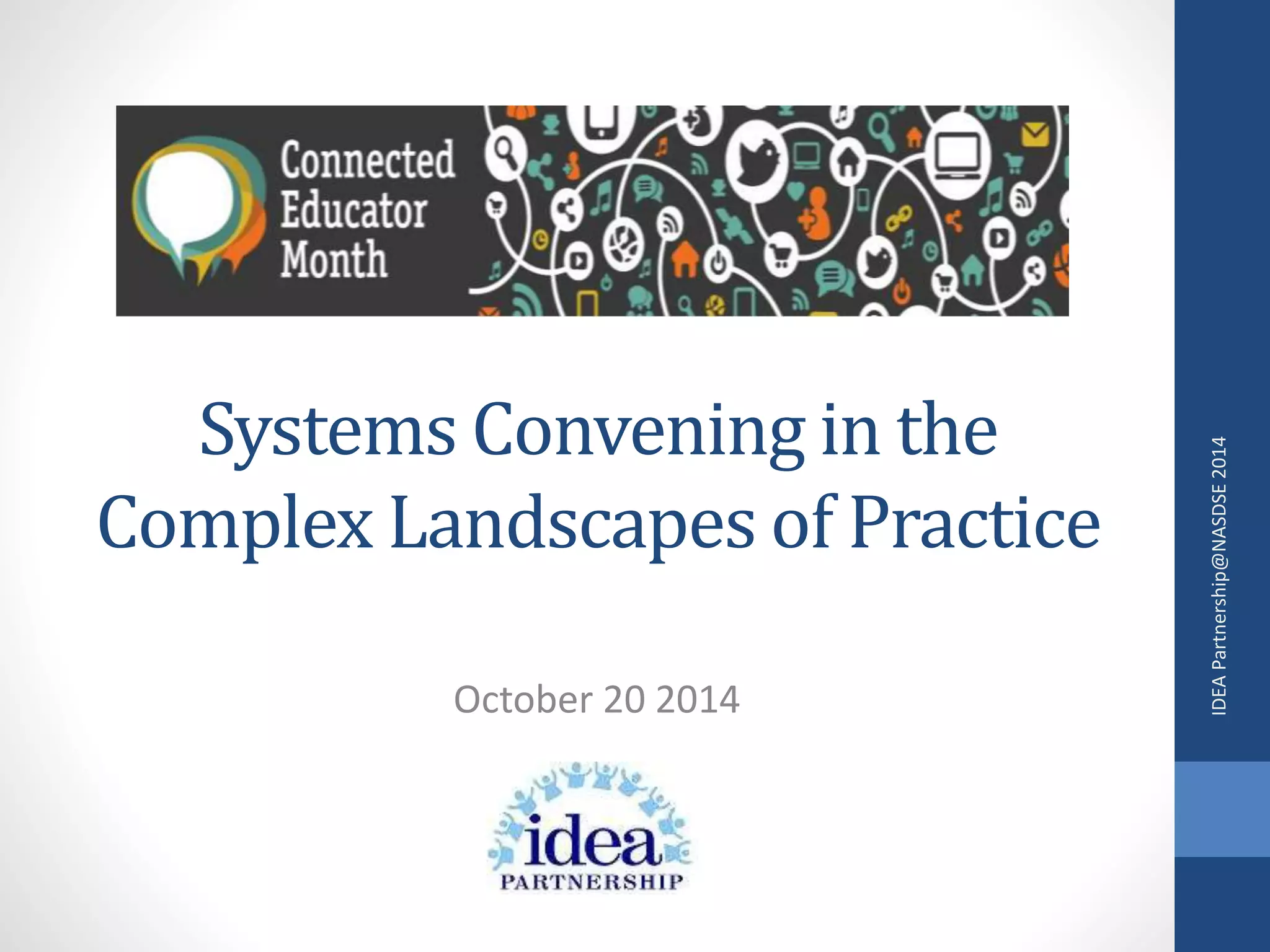 Connected Educator Month

Systems Convening in the Complex Landscapes of Practice

October 20 2014

idea PARTNERSHIP

IDEA Partnership@NASDSE 2014